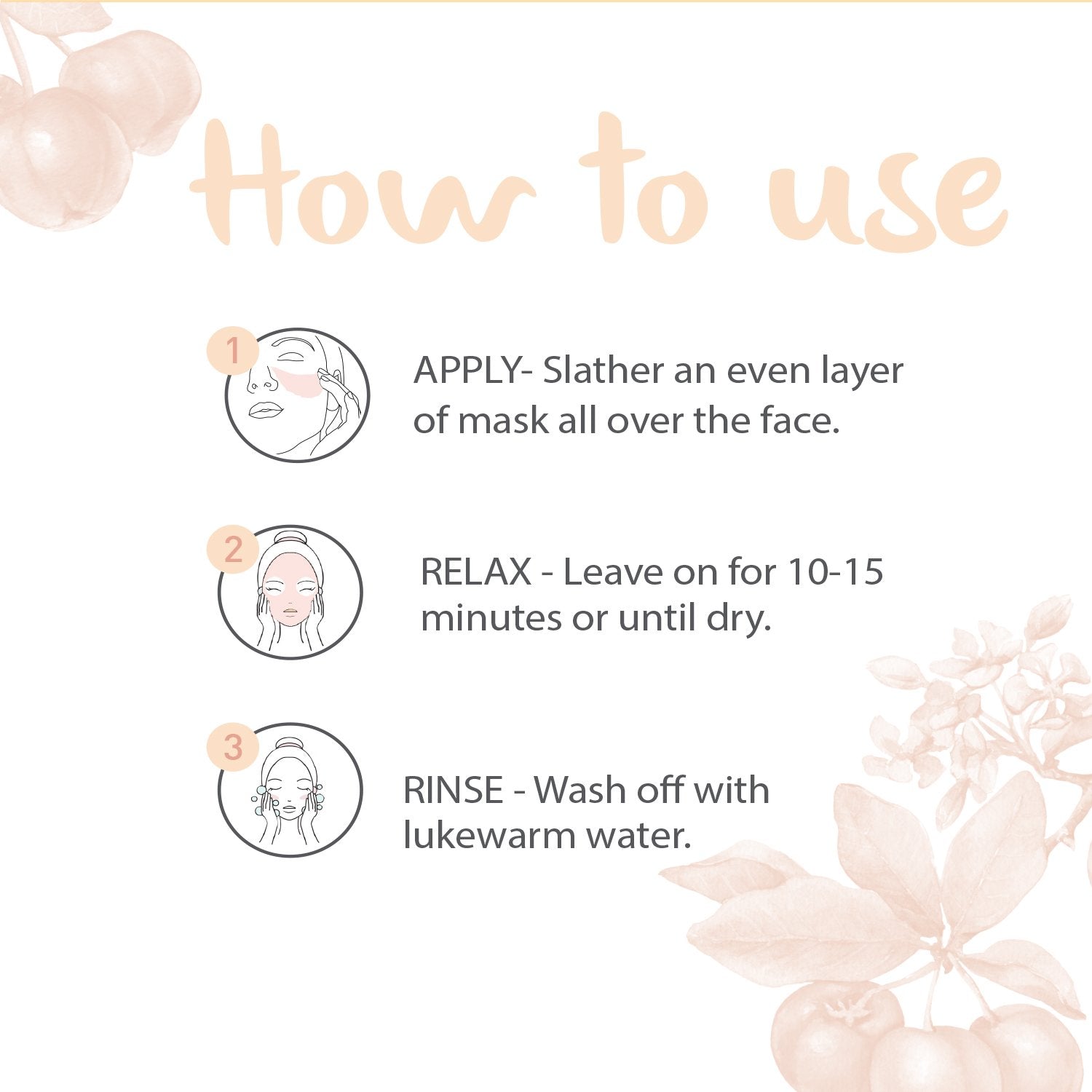 How to use

1

APPLY- Slather an even layer of mask all over the face.

2

RELAX - Leave on for 10-15 minutes or until dry.

3

RINSE - Wash off with lukewarm water.